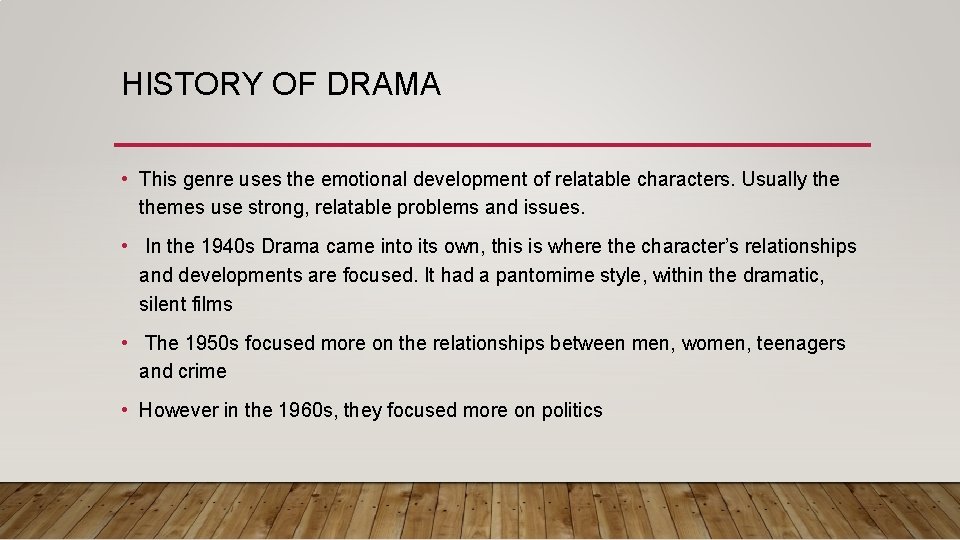 HISTORY OF DRAMA

• This genre uses the emotional development of relatable characters. Usually the themes use strong, relatable problems and issues.

• In the 1940s Drama came into its own, this is where the character's relationships and developments are focused. It had a pantomime style, within the dramatic, silent films

• The 1950s focused more on the relationships between men, women, teenagers and crime

• However in the 1960s, they focused more on politics